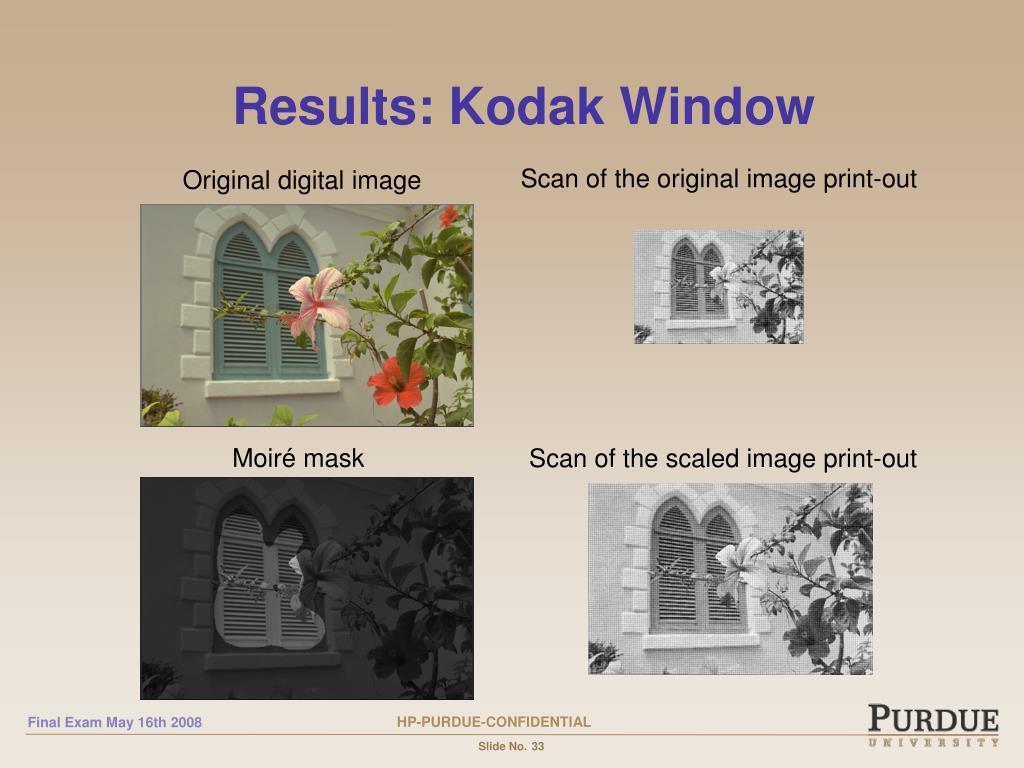 Results: Kodak Window

Original digital image

Scan of the original image print-out

Moiré mask

Scan of the scaled image print-out

Final Exam May 16th 2008

HP-PURDUE-CONFIDENTIAL

Slide No. 33

PURDUE
UNIVERSITY